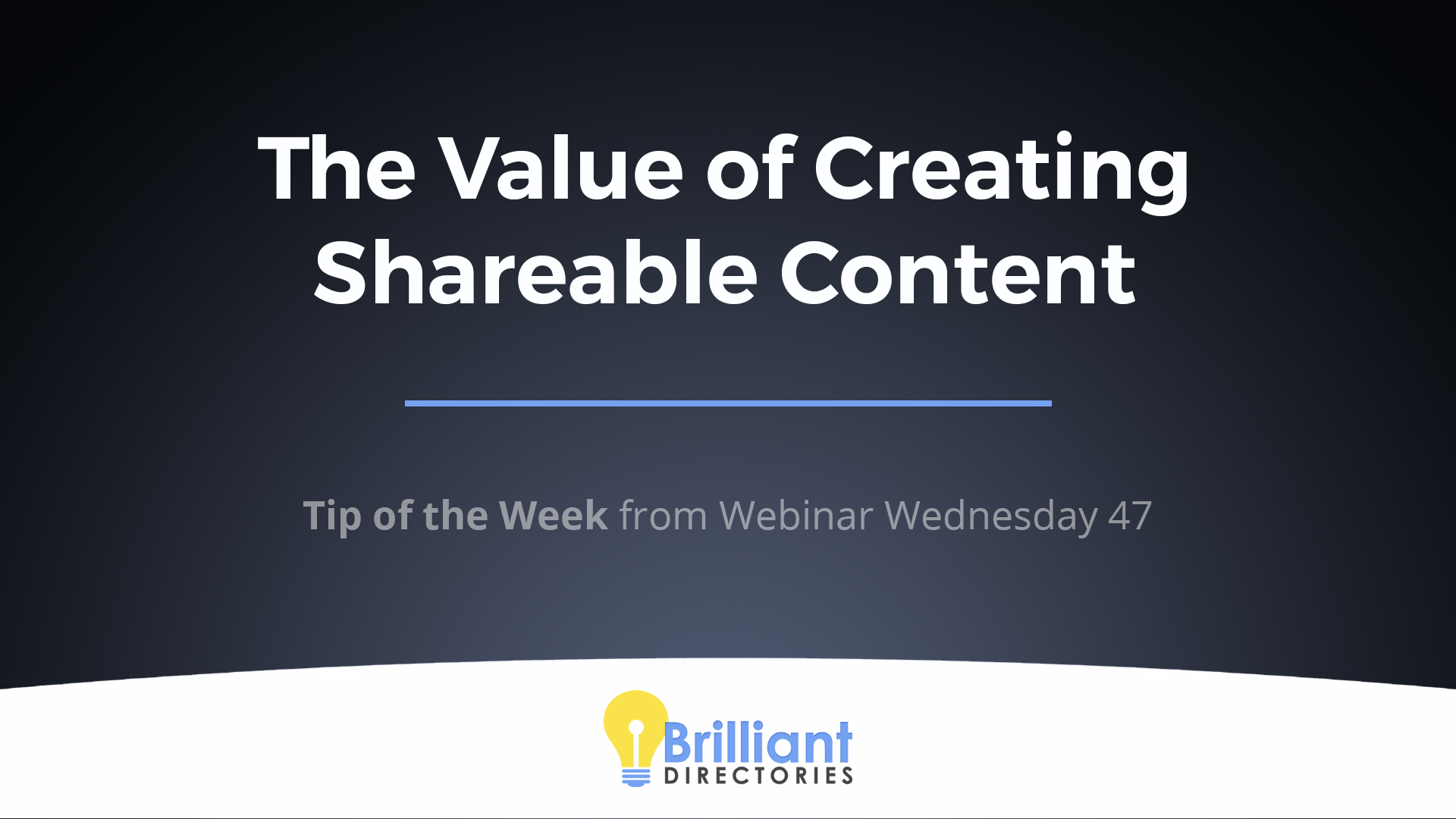 The Value of Creating Shareable Content

Tip of the Week from Webinar Wednesday 47

Brilliant
DIRECTORIES